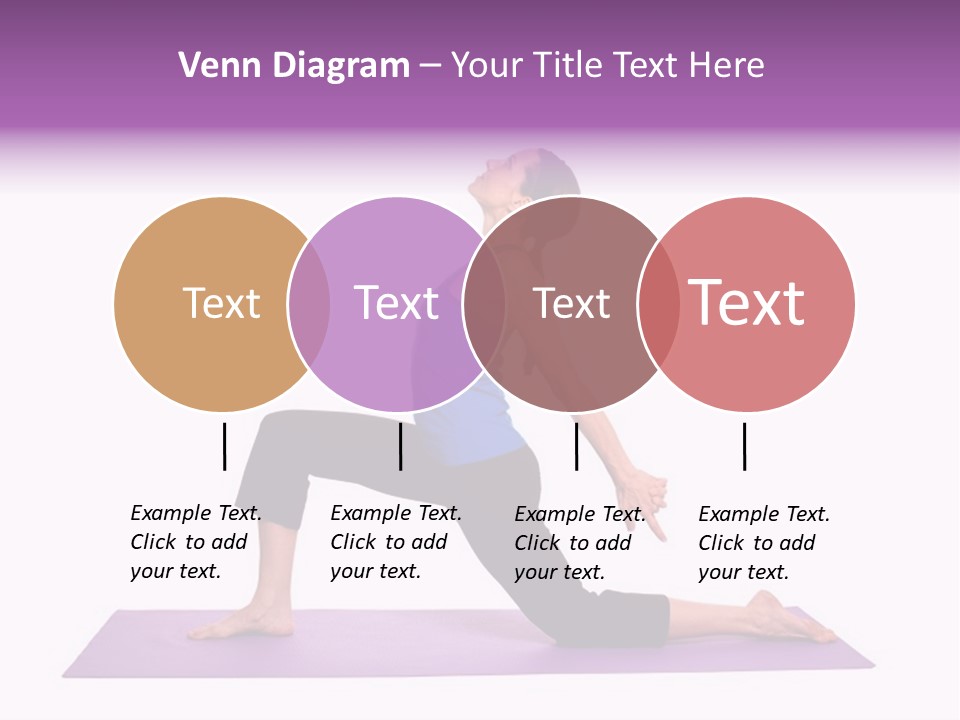 Venn Diagram – Your Title Text Here

Text

Text

Text

Text

Example Text. Click to add your text.

Example Text. Click to add your text.

Example Text. Click to add your text.

Example Text. Click to add your text.